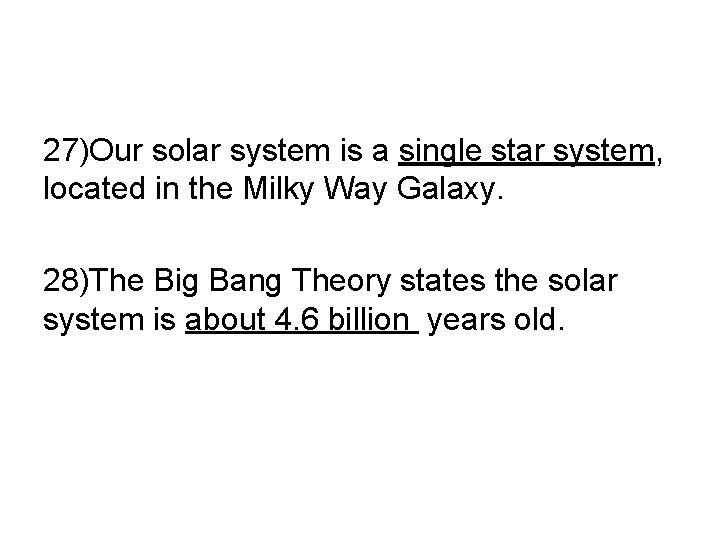 27)Our solar system is a single star system, located in the Milky Way Galaxy.

28)The Big Bang Theory states the solar system is about 4.6 billion years old.